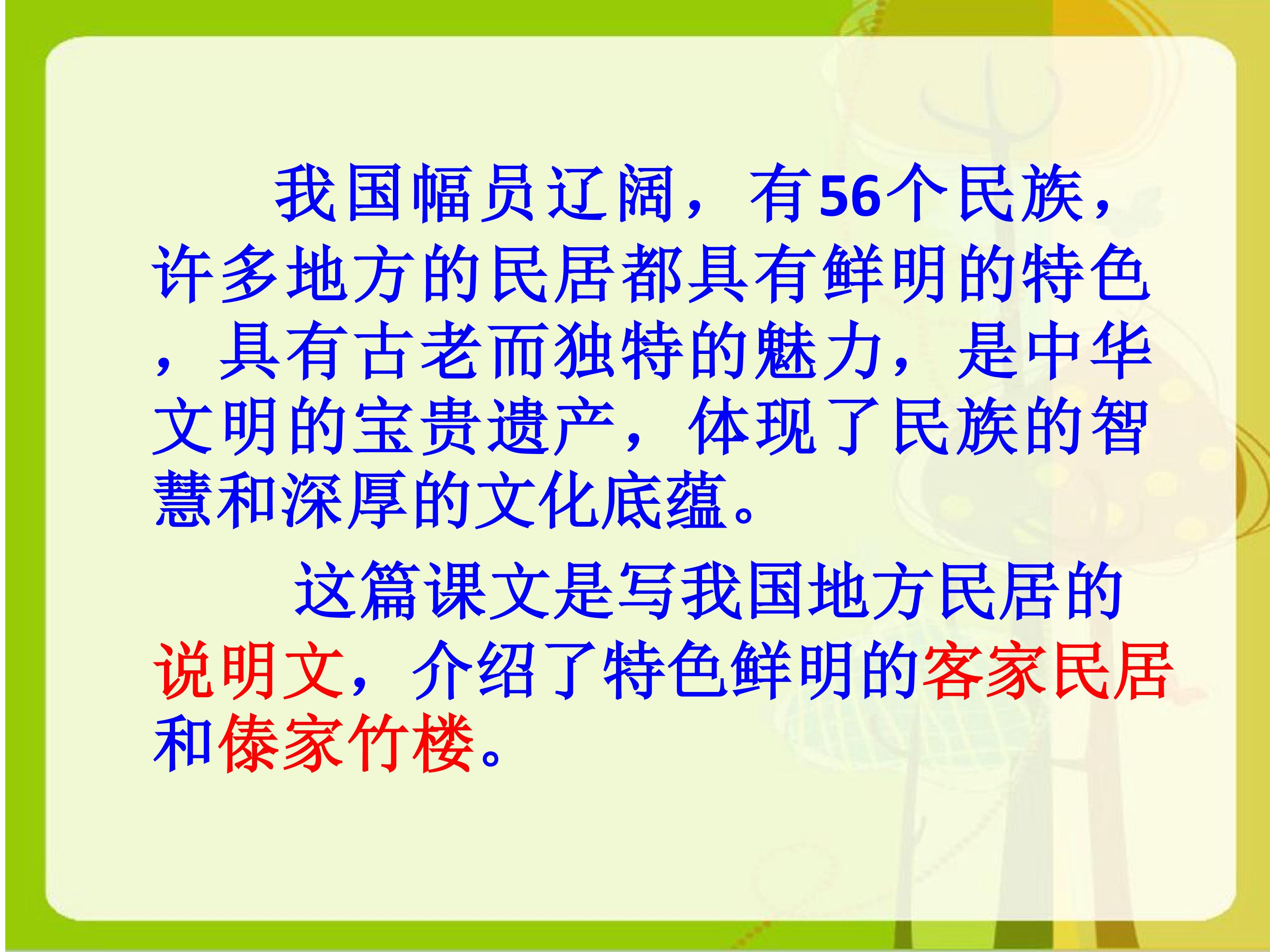 我国幅员辽阔，有56个民族，许多地方的民居都具有鲜明的特色，具有古老而独特的魅力，是中华文明的宝贵遗产，体现了民族的智慧和深厚的文化底蕴。

这篇课文是写我国地方民居的说明文，介绍了特色鲜明的客家民居和傣家竹楼。